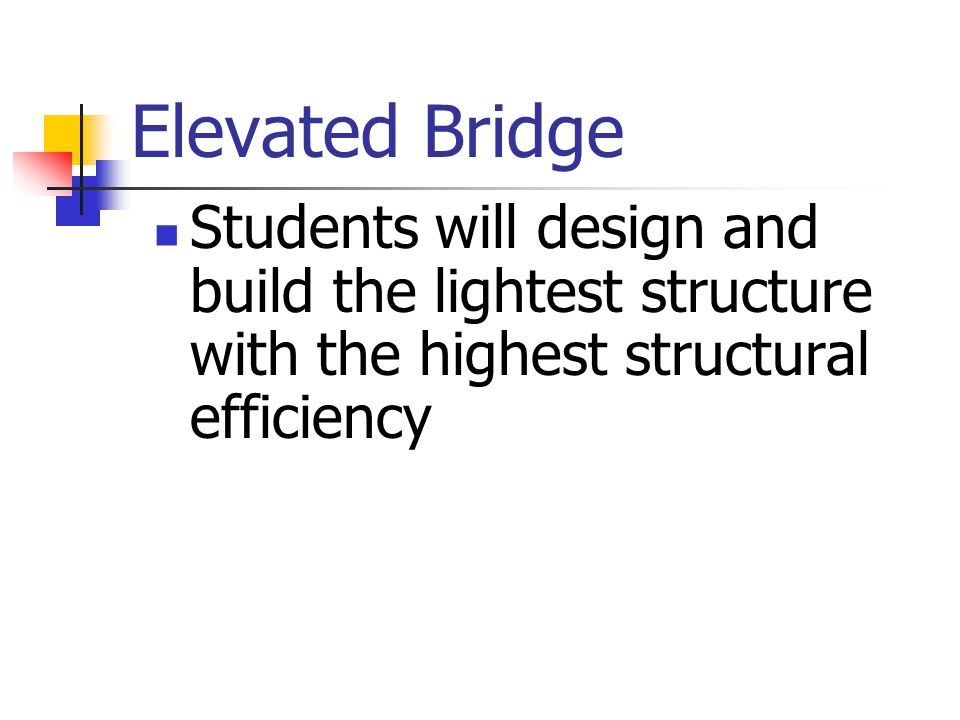 Elevated Bridge

Students will design and build the lightest structure with the highest structural efficiency